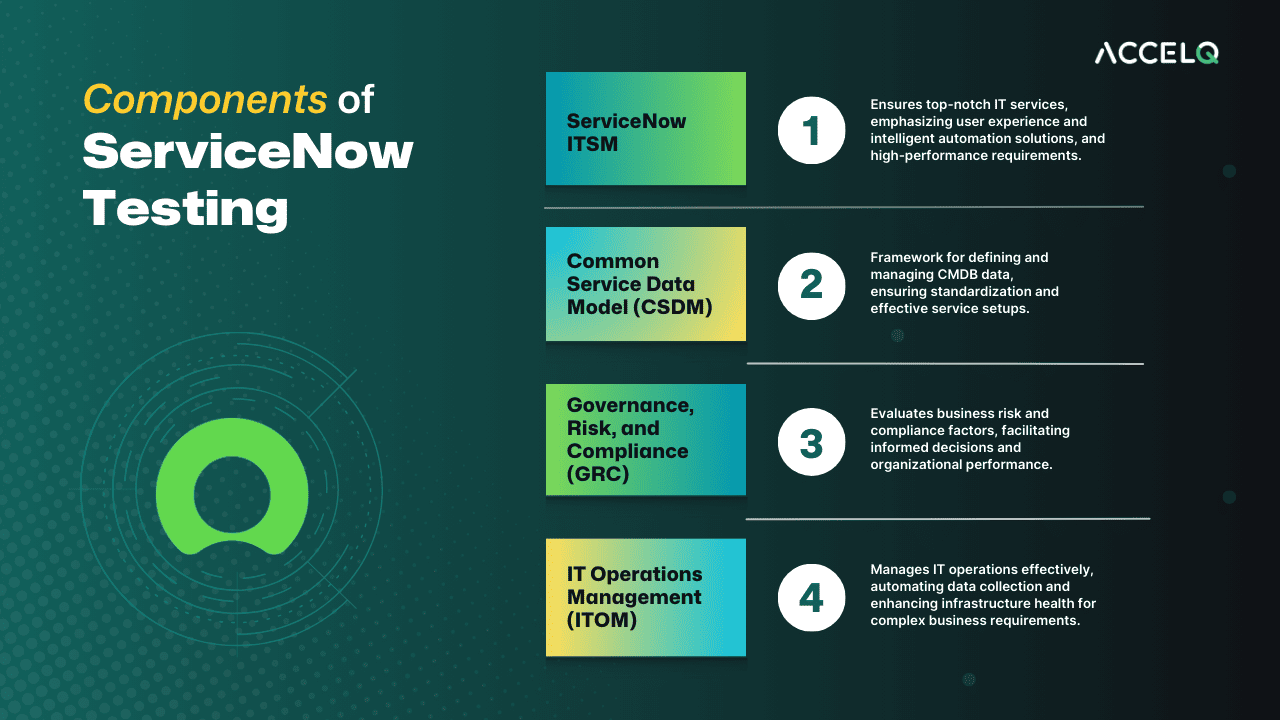 ACCELQ

Components of ServiceNow Testing

ServiceNow ITSM

1

Ensures top-notch IT services, emphasizing user experience and intelligent automation solutions, and high-performance requirements.

Common Service Data Model (CSDM)

2

Framework for defining and managing CMDB data, ensuring standardization and effective service setups.

Governance, Risk, and Compliance (GRC)

3

Evaluates business risk and compliance factors, facilitating informed decisions and organizational performance.

IT Operations Management (ITOM)

4

Manages IT operations effectively, automating data collection and enhancing infrastructure health for complex business requirements.